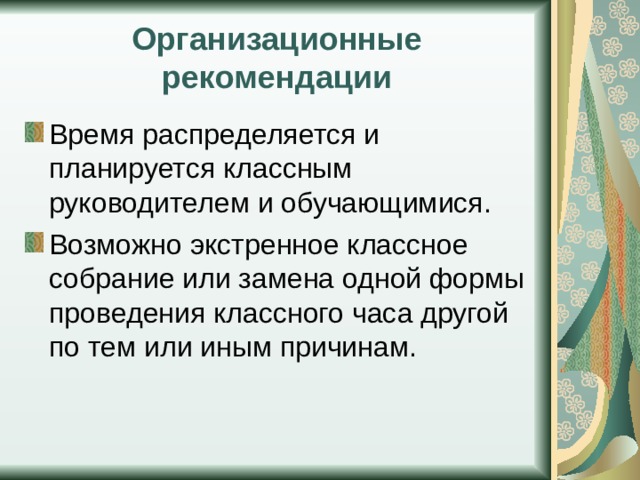 Организационные рекомендации

Время распределяется и планируется классным руководителем и обучающимися.

Возможно экстренное классное собрание или замена одной формы проведения классного часа другой по тем или иным причинам.